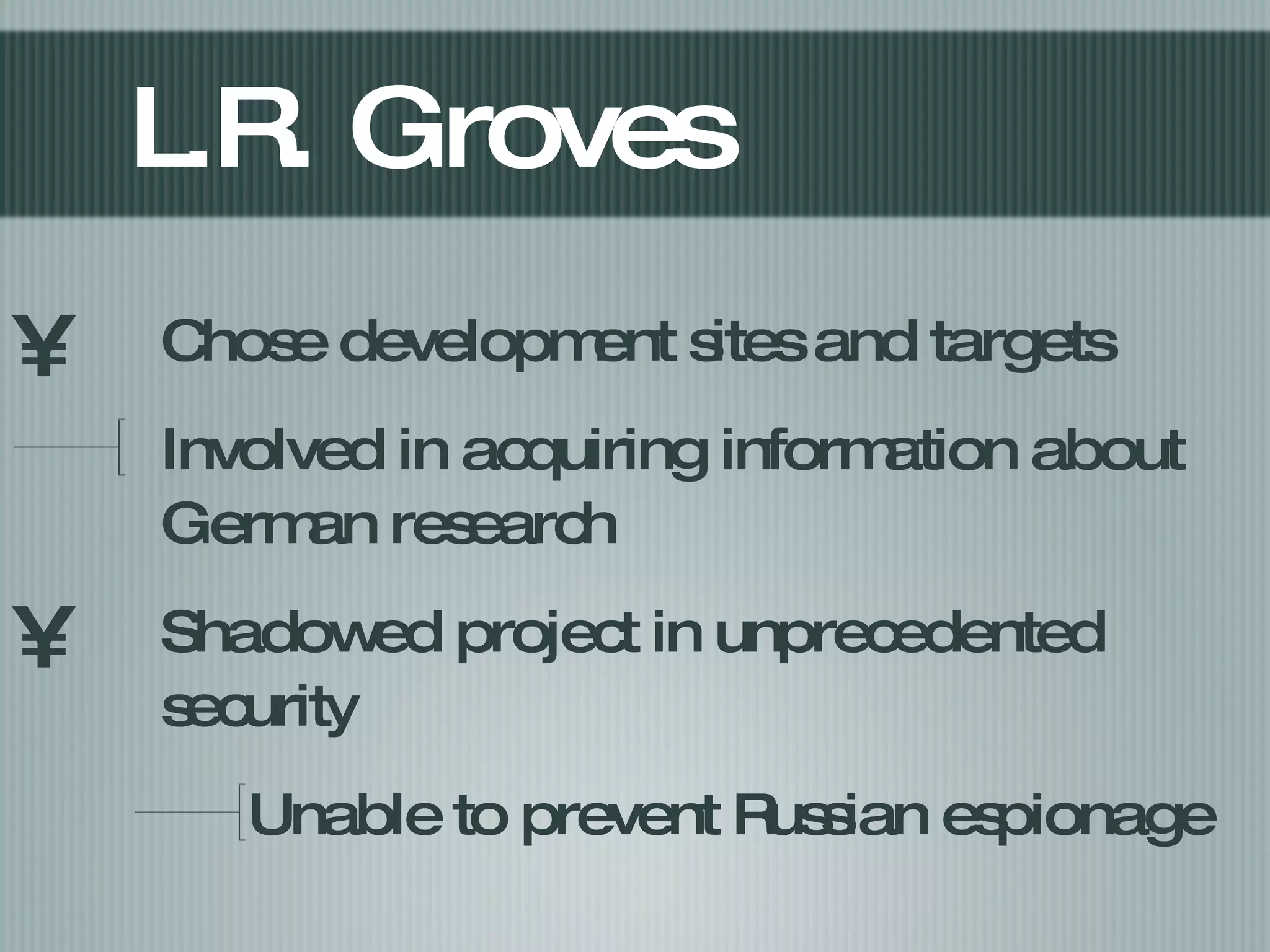 L.R. Groves

¥ Chose development sites and targets

Involved in acquiring information about German research

¥ Shadowed project in unprecedented security

Unable to prevent Russian espionage